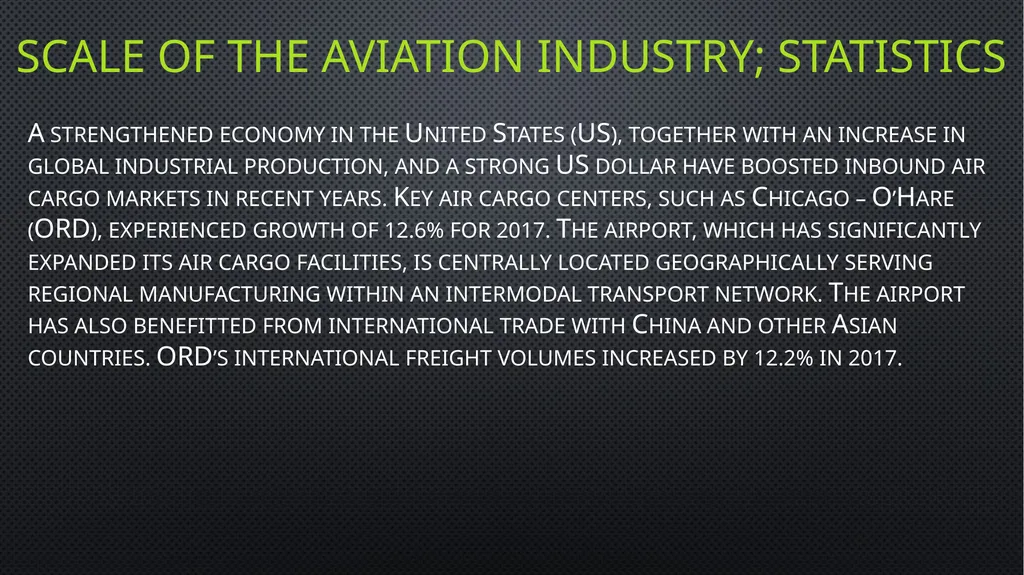 SCALE OF THE AVIATION INDUSTRY; STATISTICS

A strengthened economy in the United States (US), together with an increase in global industrial production, and a strong US dollar have boosted inbound air cargo markets in recent years. Key air cargo centers, such as Chicago – O'Hare (ORD), experienced growth of 12.6% for 2017. The airport, which has significantly expanded its air cargo facilities, is centrally located geographically serving regional manufacturing within an intermodal transport network. The airport has also benefitted from international trade with China and other Asian countries. ORD's international freight volumes increased by 12.2% in 2017.